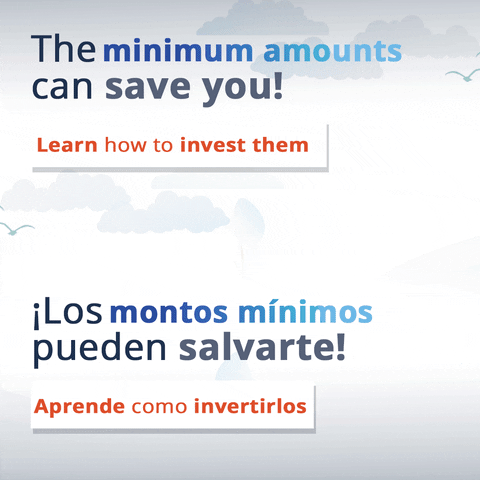 The minimum amounts can save you!

Learn how to invest them

¡Los montos mínimos pueden salvarte!

Aprende como invertirlos